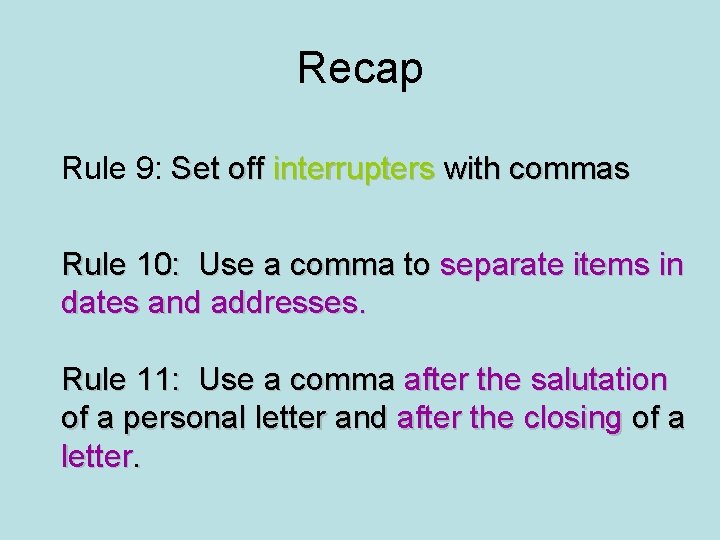 Recap

Rule 9: Set off interrupters with commas

Rule 10: Use a comma to separate items in dates and addresses.

Rule 11: Use a comma after the salutation of a personal letter and after the closing of a letter.